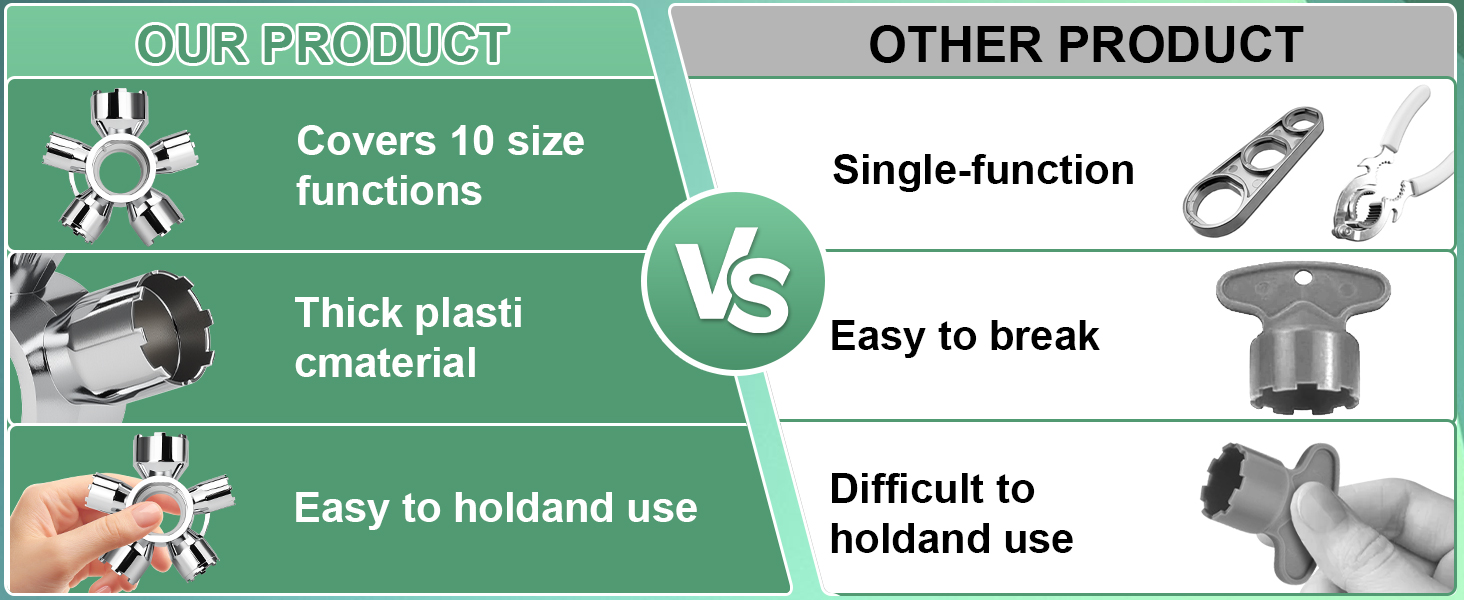 OUR PRODUCT

Covers 10 size functions

Thick plasti cmaterial

Easy to holdand use

VS

OTHER PRODUCT

Single-function

Easy to break

Difficult to holdand use